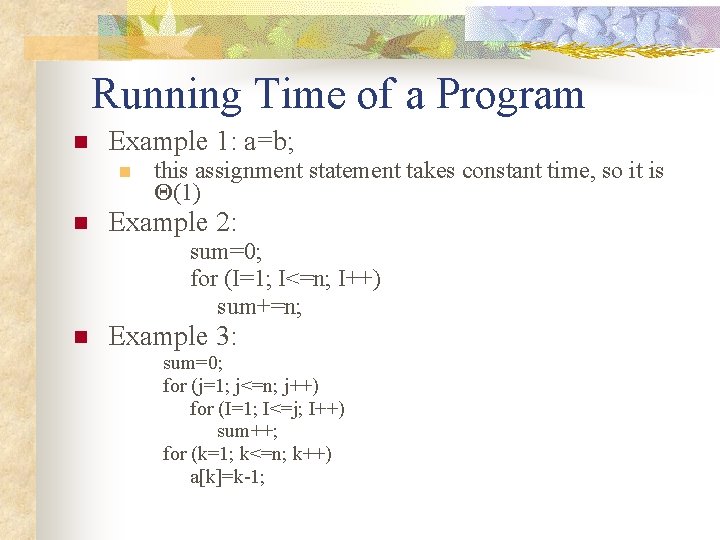 Running Time of a Program

Example 1: a=b;

this assignment statement takes constant time, so it is $\Theta(1)$

Example 2:

sum=0;
for (I=1; I<=n; I++)
sum+=n;

Example 3:

sum=0;
for (j=1; j<=n; j++)
for (I=1; I<=j; I++)
sum++;
for (k=1; k<=n; k++)
a[k]=k-1;